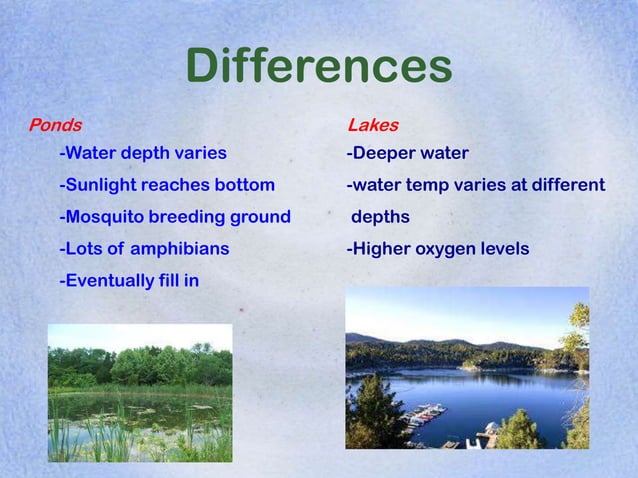 Differences

Ponds

-Water depth varies

-Sunlight reaches bottom

-Mosquito breeding ground

-Lots of amphibians

-Eventually fill in

Lakes

-Deeper water

-water temp varies at different depths

-Higher oxygen levels